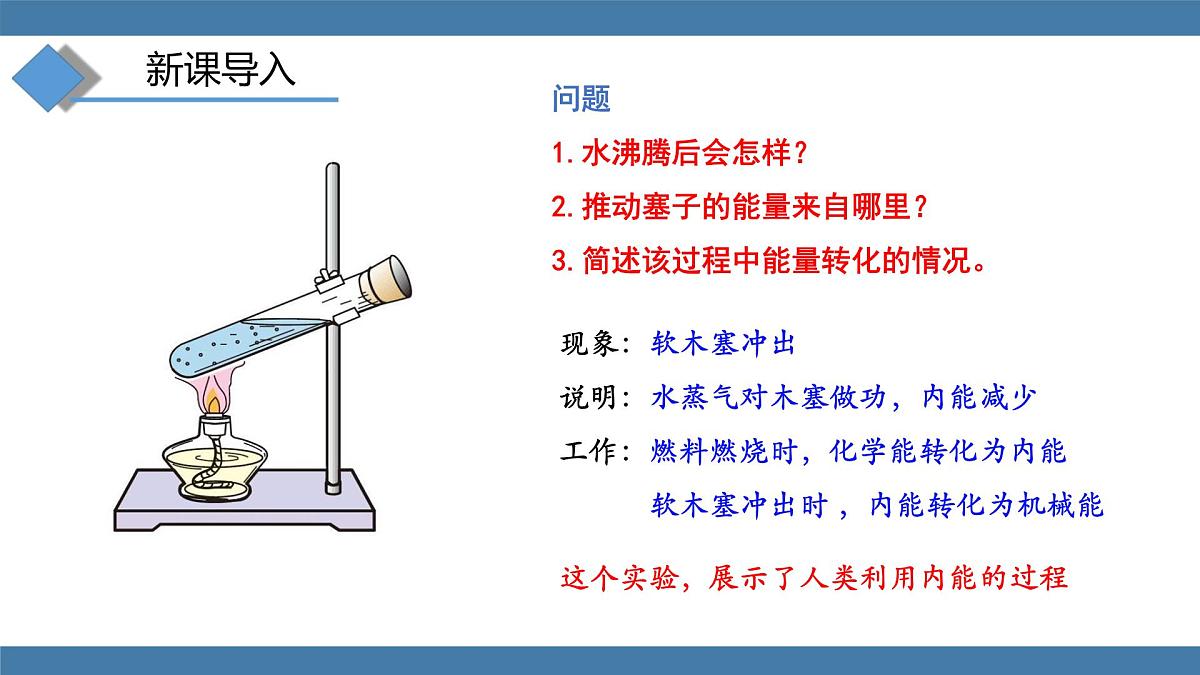 新课导入

问题

1. 水沸腾后会怎样？

2. 推动塞子的能量来自哪里？

3. 简述该过程中能量转化的情况。

现象：软木塞冲出

说明：水蒸气对木塞做功，内能减少

工作：燃料燃烧时，化学能转化为内能

软木塞冲出时，内能转化为机械能

这个实验，展示了人类利用内能的过程